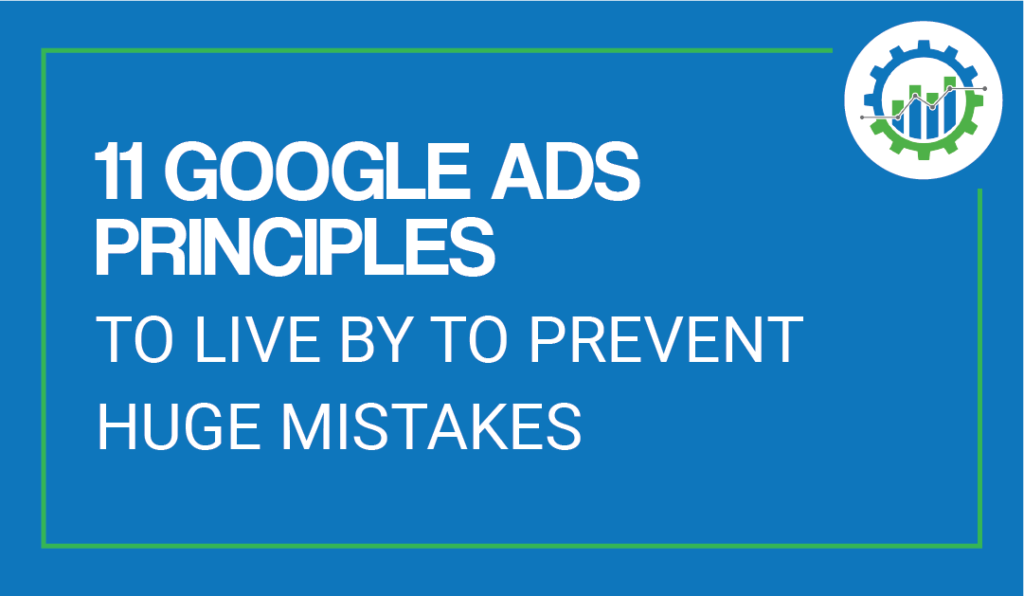 11 GOOGLE ADS PRINCIPLES
TO LIVE BY TO PREVENT HUGE MISTAKES